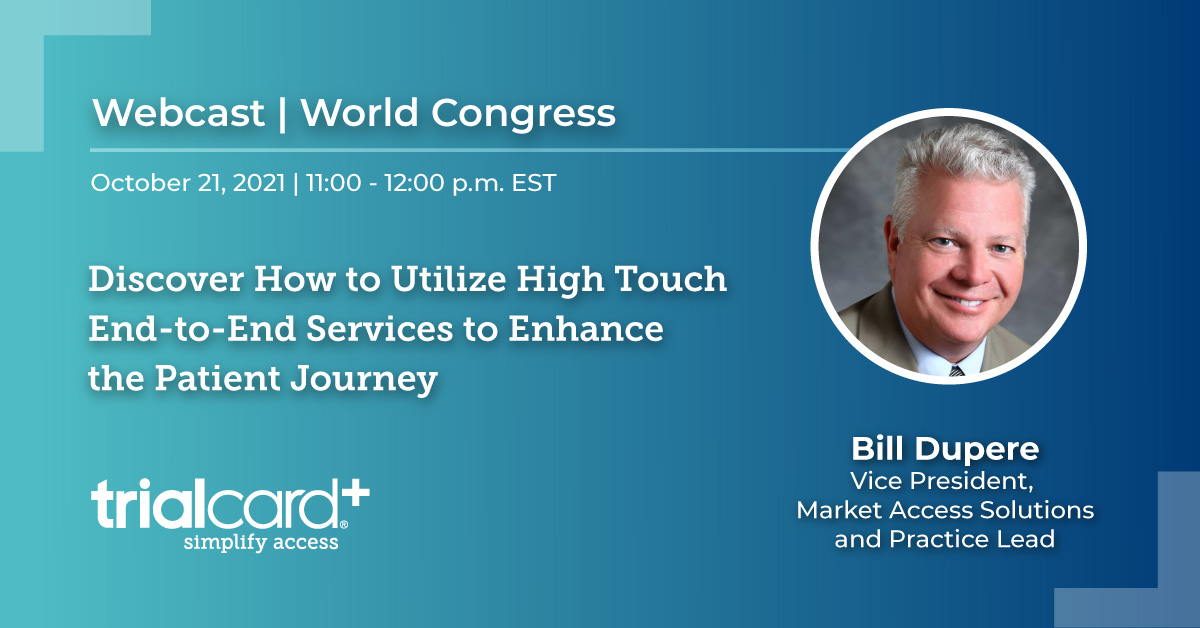 Webcast | World Congress

October 21, 2021 | 11:00 - 12:00 p.m. EST

Discover How to Utilize High Touch End-to-End Services to Enhance the Patient Journey

trialcard+
simplify access

Bill Dupere
Vice President,
Market Access Solutions
and Practice Lead